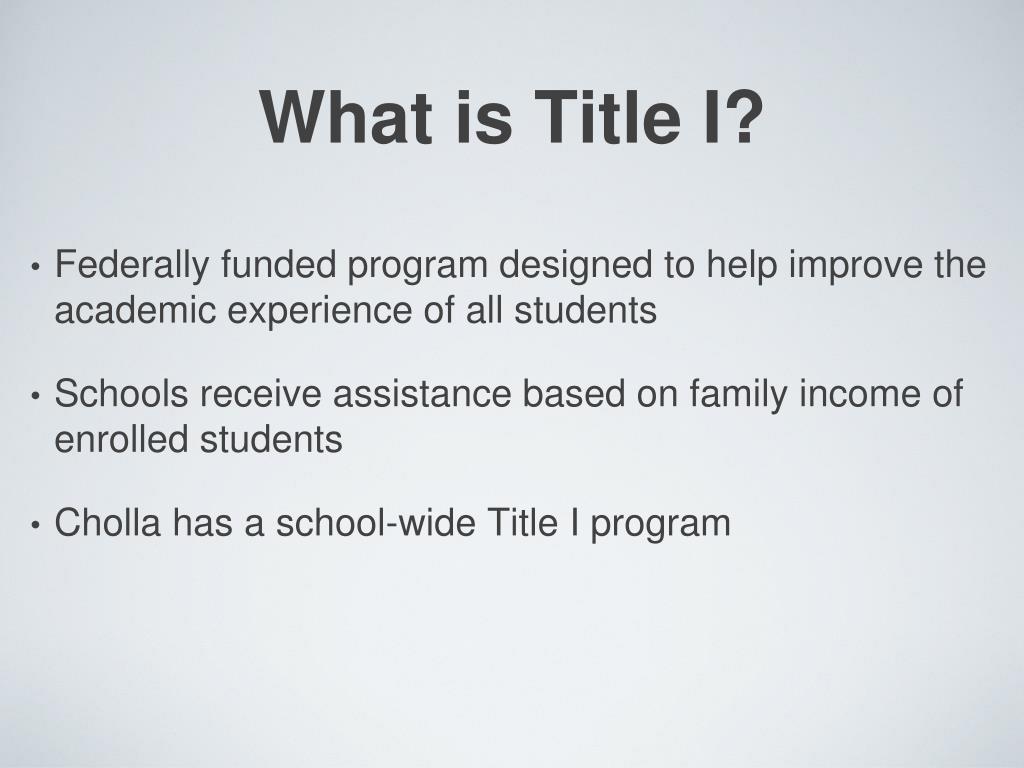 What is Title I?

• Federally funded program designed to help improve the academic experience of all students

• Schools receive assistance based on family income of enrolled students

• Cholla has a school-wide Title I program